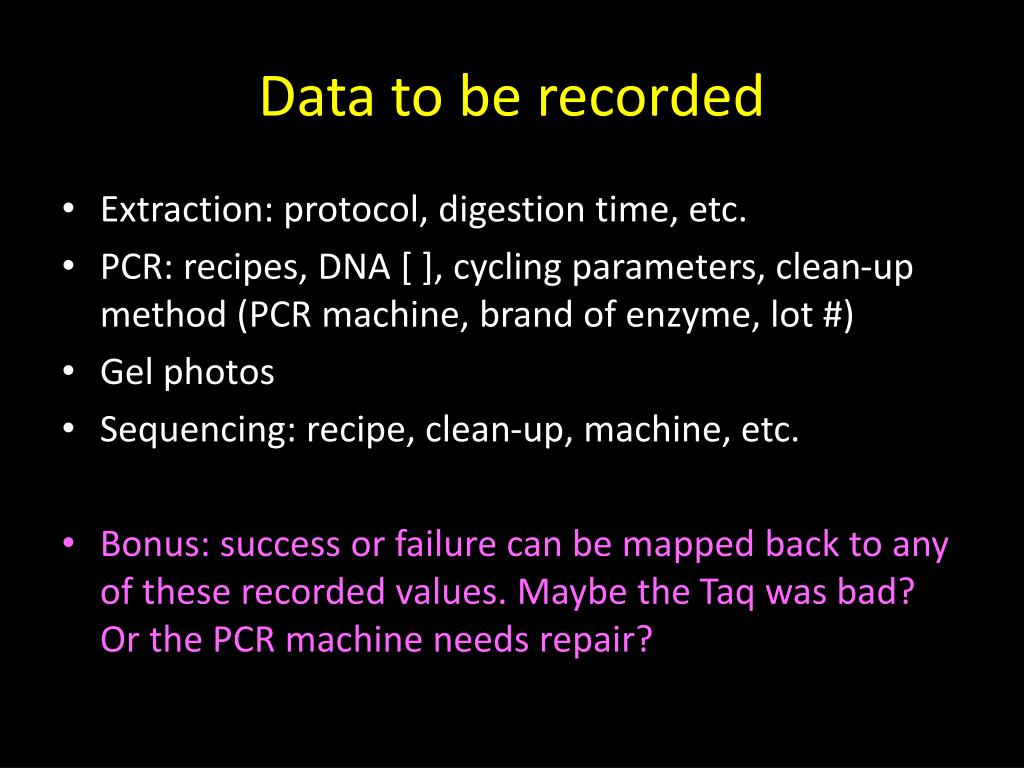 Data to be recorded

• Extraction: protocol, digestion time, etc.
• PCR: recipes, DNA [ ], cycling parameters, clean-up method (PCR machine, brand of enzyme, lot #)
• Gel photos
• Sequencing: recipe, clean-up, machine, etc.

• Bonus: success or failure can be mapped back to any of these recorded values. Maybe the Taq was bad? Or the PCR machine needs repair?